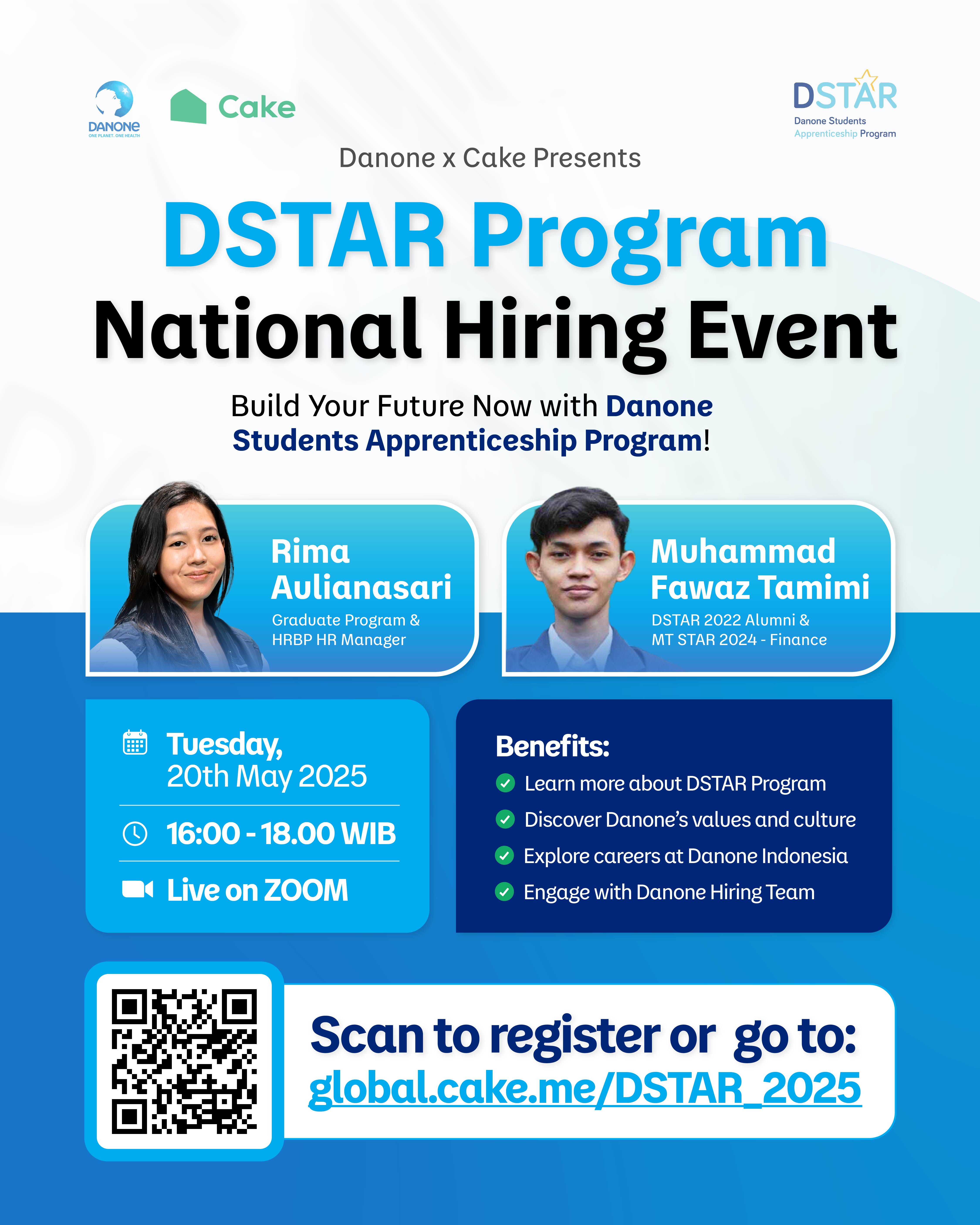 DANONE
ONE PLANET. ONE HEALTH

Cake

DSTAR
Danone Students Apprenticeship Program

Danone x Cake Presents

DSTAR Program
National Hiring Event

Build Your Future Now with Danone Students Apprenticeship Program!

Rima Aulianasari
Graduate Program & HRBP HR Manager

Muhammad Fawaz Tamimi
DSTAR 2022 Alumni & MT STAR 2024 - Finance

Tuesday, 20th May 2025

16:00 - 18.00 WIB

Live on ZOOM

Benefits:
Learn more about DSTAR Program
Discover Danone's values and culture
Explore careers at Danone Indonesia
Engage with Danone Hiring Team

Scan to register or go to:
global.cake.me/DSTAR_2025